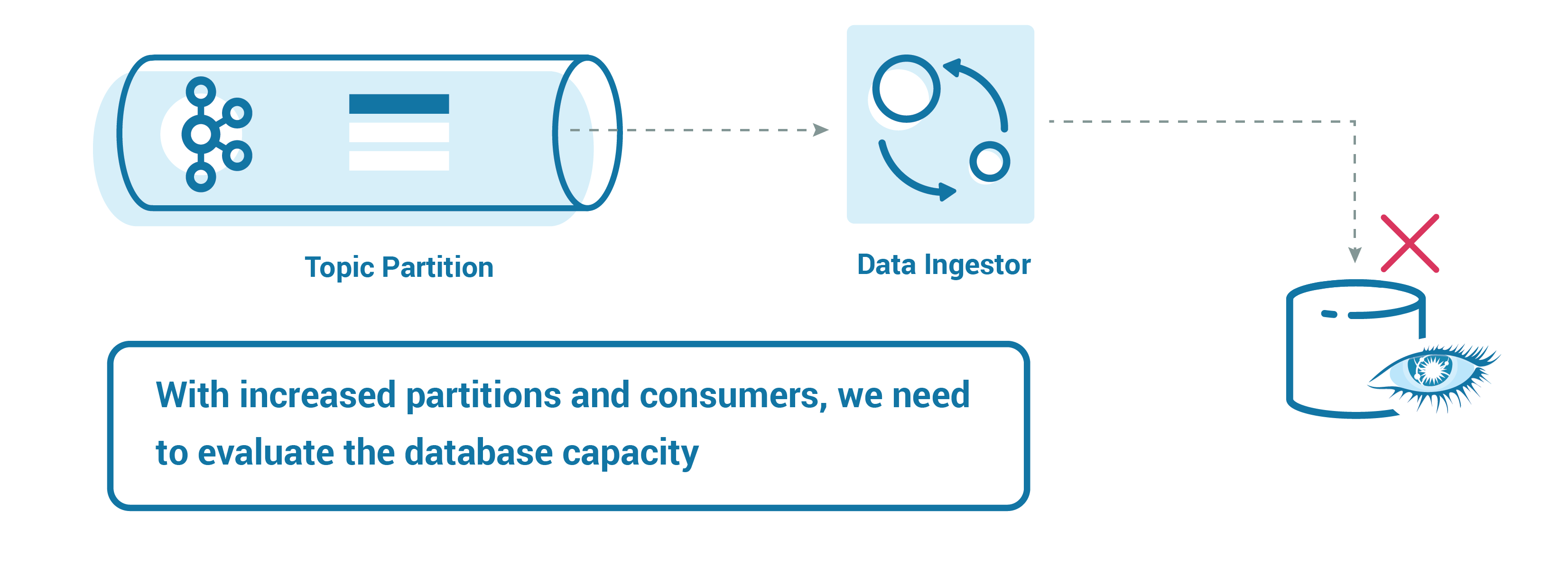 Topic Partition

Data Ingestor

With increased partitions and consumers, we need to evaluate the database capacity